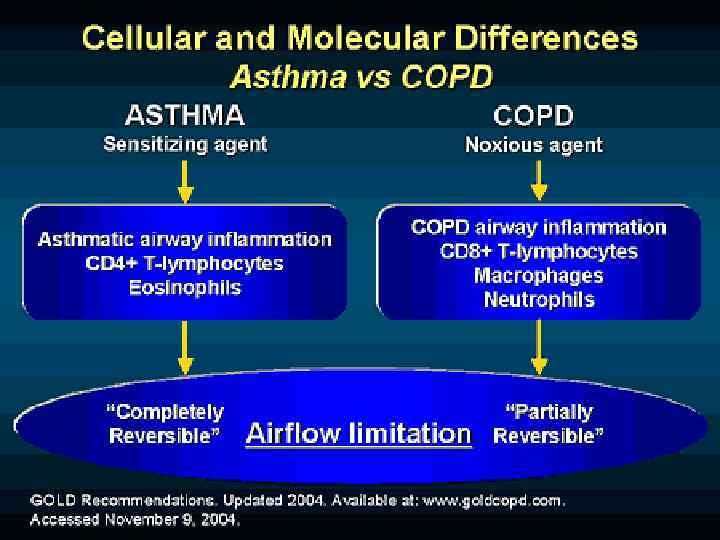 Cellular and Molecular Differences
Asthma vs COPD

ASTHMA
Sensitizing agent

Asthmatic airway inflammation
CD4+ T-lymphocytes
Eosinophils

COPD
Noxious agent

COPD airway inflammation
CD8+ T-lymphocytes
Macrophages
Neutrophils

"Completely Reversible"

Airflow limitation

"Partially Reversible"

GOLD Recommendations. Updated 2004. Available at: www.goldcopd.com. Accessed November 9, 2004.